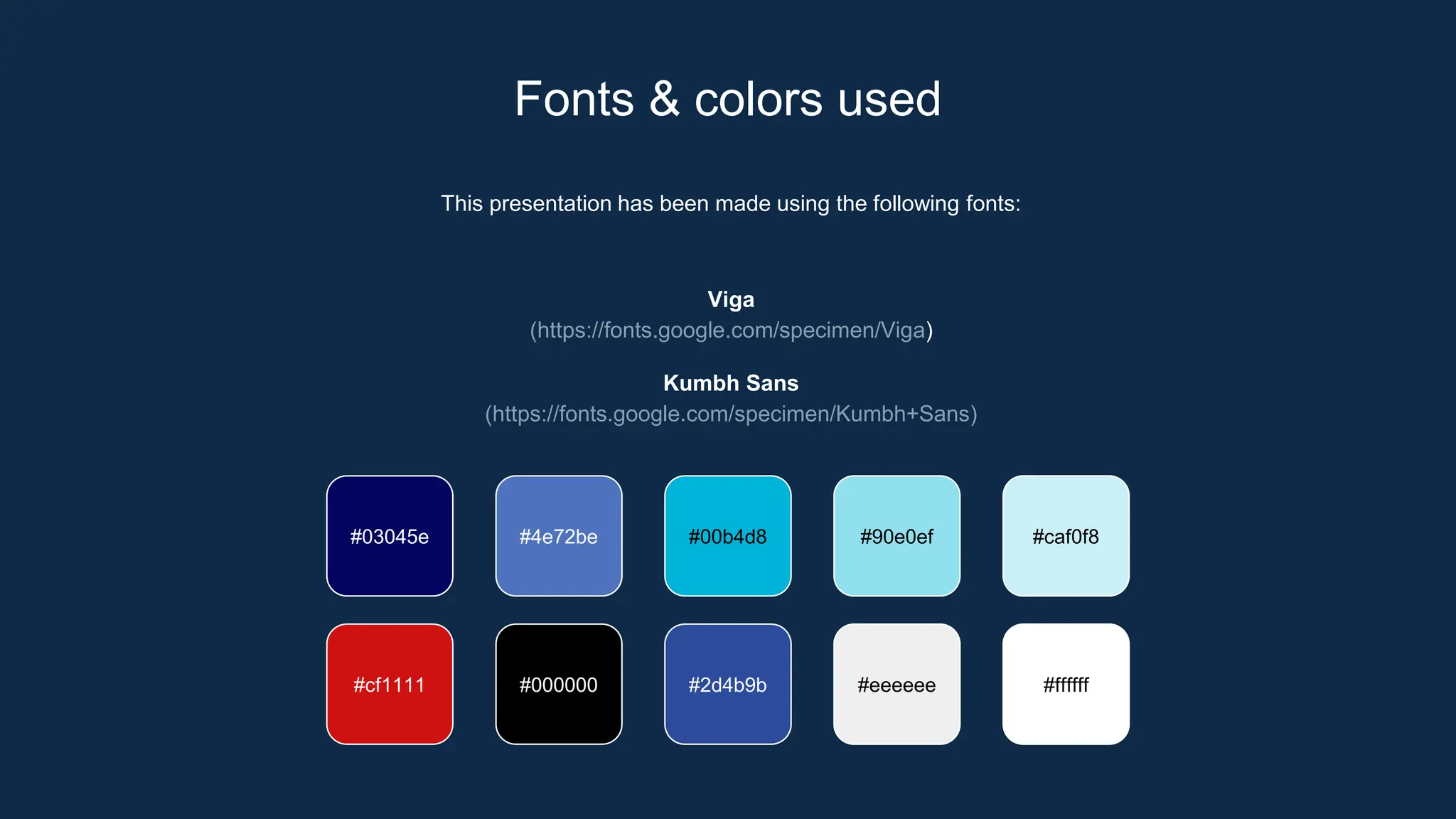 Fonts & colors used

This presentation has been made using the following fonts:

Viga
(https://fonts.google.com/specimen/Viga)

Kumbh Sans
(https://fonts.google.com/specimen/Kumbh+Sans)

#03045e
#4e72be
#00b4d8
#90e0ef
#caf0f8
#cf1111
#000000
#2d4b9b
#eeeeee
#ffffff